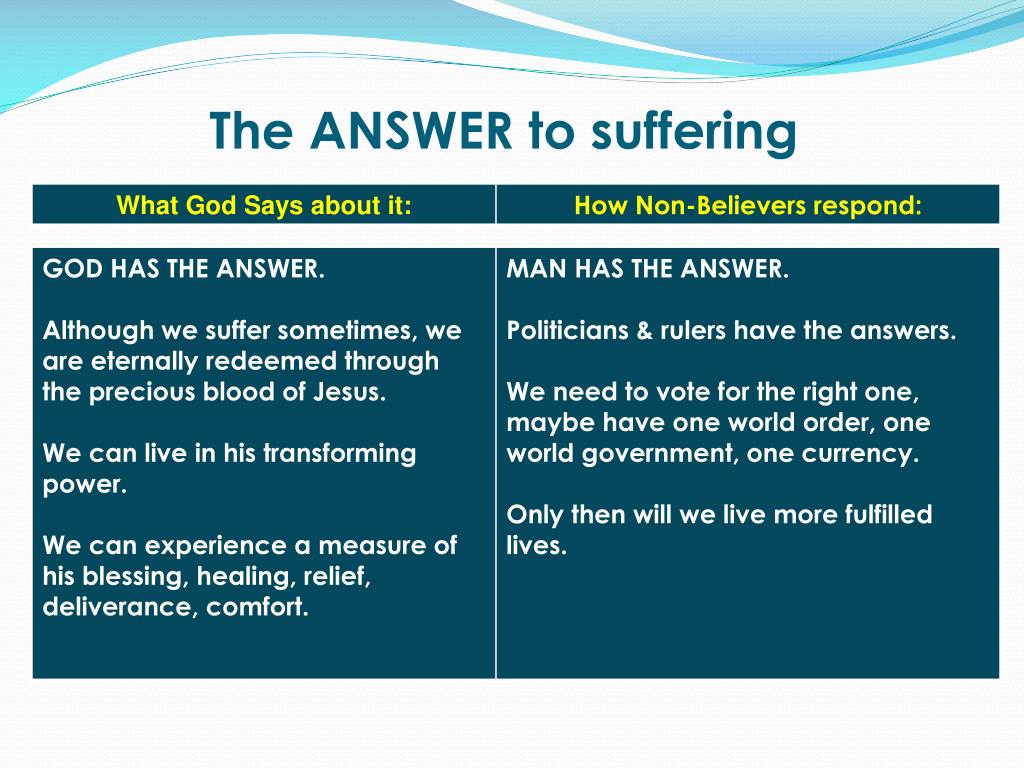 The ANSWER to suffering

| What God Says about it: | How Non-Believers respond: |
|---|---|
| GOD HAS THE ANSWER.<br><br>Although we suffer sometimes, we are eternally redeemed through the precious blood of Jesus.<br><br>We can live in his transforming power.<br><br>We can experience a measure of his blessing, healing, relief, deliverance, comfort. | MAN HAS THE ANSWER.<br><br>Politicians & rulers have the answers.<br><br>We need to vote for the right one, maybe have one world order, one world government, one currency.<br><br>Only then will we live more fulfilled lives. |